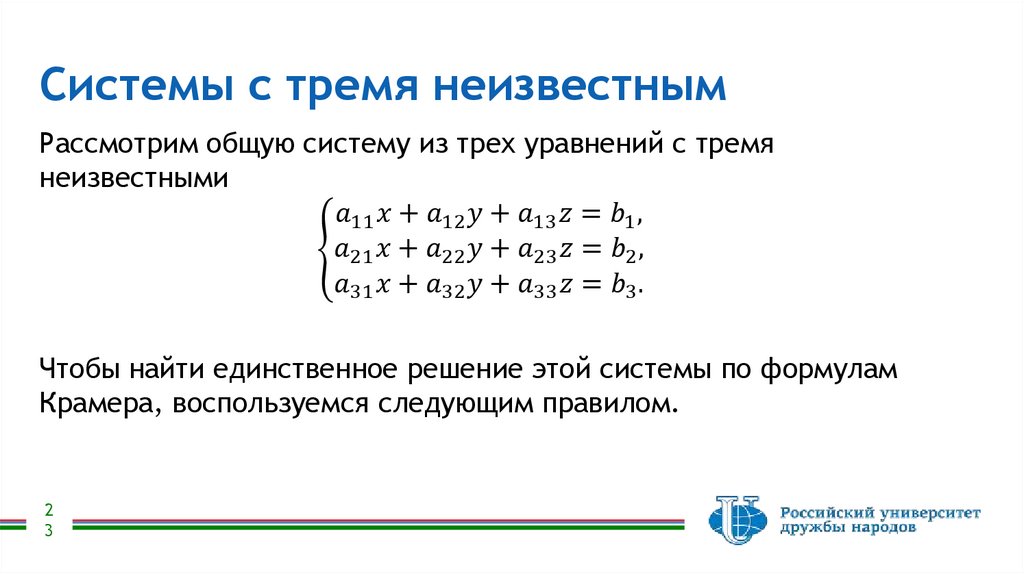 Системы с тремя неизвестным

Рассмотрим общую систему из трех уравнений с тремя неизвестными

$\begin{cases} a_{11}x + a_{12}y + a_{13}z = b_1, \\ a_{21}x + a_{22}y + a_{23}z = b_2, \\ a_{31}x + a_{32}y + a_{33}z = b_3. \end{cases}$

Чтобы найти единственное решение этой системы по формулам Крамера, воспользуемся следующим правилом.

23

Российский университет дружбы народов